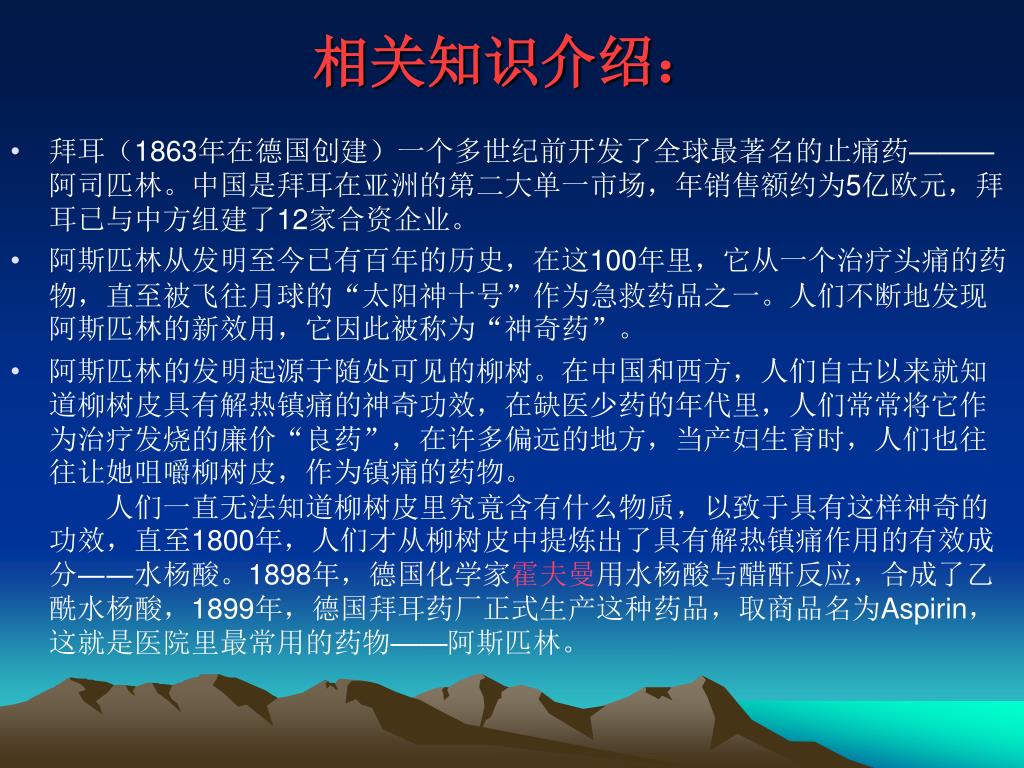 相关知识介绍：

• 拜耳（1863年在德国创建）一个多世纪前开发了全球最著名的止痛药———阿司匹林。中国是拜耳在亚洲的第二大单一市场，年销售额约为5亿欧元，拜耳已与中方组建了12家合资企业。

• 阿斯匹林从发明至今已有百年的历史，在这100年里，它从一个治疗头痛的药物，直至被飞往月球的“太阳神十号”作为急救药品之一。人们不断地发现阿斯匹林的新效用，它因此被称为“神奇药”。

• 阿斯匹林的发明起源于随处可见的柳树。在中国和西方，人们自古以来就知道柳树皮具有解热镇痛的神奇功效，在缺医少药的年代里，人们常常将它作为治疗发烧的廉价“良药”，在许多偏远的地方，当产妇生育时，人们也往往让她咀嚼柳树皮，作为镇痛的药物。

人们一直无法知道柳树皮里究竟含有什么物质，以致于具有这样神奇的功效，直至1800年，人们才从柳树皮中提炼出了具有解热镇痛作用的有效成分——水杨酸。1898年，德国化学家霍夫曼用水杨酸与醋酐反应，合成了乙酰水杨酸，1899年，德国拜耳药厂正式生产这种药品，取商品名为Aspirin，这就是医院里最常用的药物——阿斯匹林。